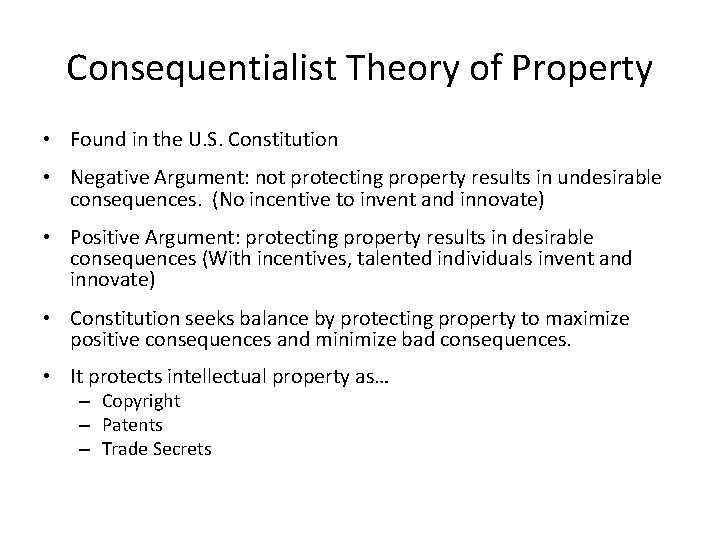 Consequentialist Theory of Property

• Found in the U.S. Constitution

• Negative Argument: not protecting property results in undesirable consequences. (No incentive to invent and innovate)

• Positive Argument: protecting property results in desirable consequences (With incentives, talented individuals invent and innovate)

• Constitution seeks balance by protecting property to maximize positive consequences and minimize bad consequences.

• It protects intellectual property as…
– Copyright
– Patents
– Trade Secrets